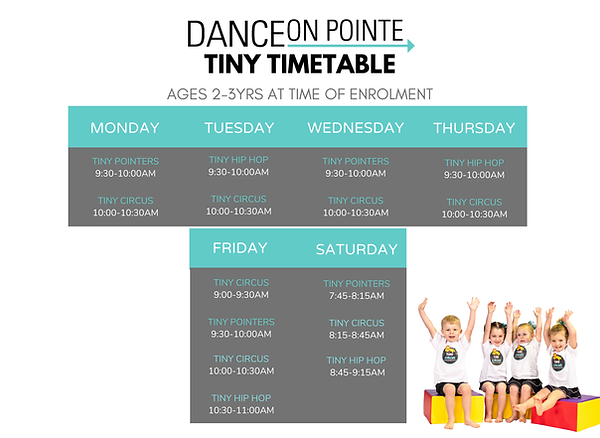 DANCE ON POINTE

TINY TIMETABLE

AGES 2-3YRS AT TIME OF ENROLMENT

| MONDAY | TUESDAY | WEDNESDAY | THURSDAY |
|---|---|---|---|
| TINY POINTERS 9:30-10:00AM | TINY HIP HOP 9:30-10:00AM | TINY POINTERS 9:30-10:00AM | TINY HIP HOP 9:30-10:00AM |
| TINY CIRCUS 10:00-10:30AM | TINY CIRCUS 10:00-10:30AM | TINY CIRCUS 10:00-10:30AM | TINY CIRCUS 10:00-10:30AM |

| FRIDAY | SATURDAY |
|---|---|
| TINY CIRCUS 9:00-9:30AM | TINY POINTERS 7:45-8:15AM |
| TINY POINTERS 9:30-10:00AM | TINY CIRCUS 8:15-8:45AM |
| TINY CIRCUS 10:00-10:30AM | TINY HIP HOP 8:45-9:15AM |
| TINY HIP HOP 10:30-11:00AM | |